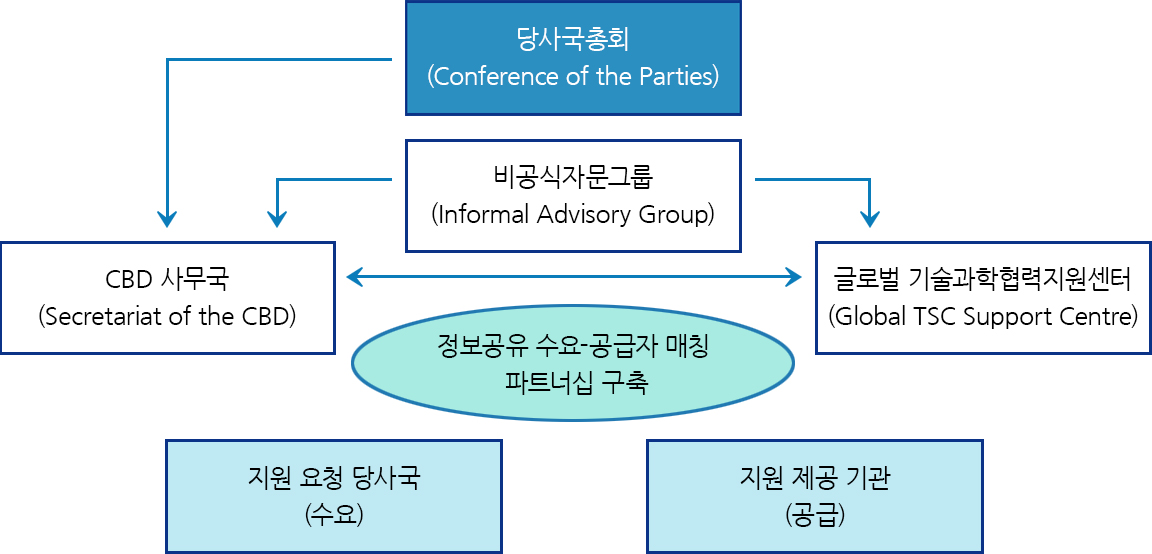 당사국총회
(Conference of the Parties)

비공식자문그룹
(Informal Advisory Group)

CBD 사무국
(Secretariat of the CBD)

글로벌 기술과학협력지원센터
(Global TSC Support Centre)

정보공유 수요-공급자 매칭
파트너십 구축

지원 요청 당사국
(수요)

지원 제공 기관
(공급)